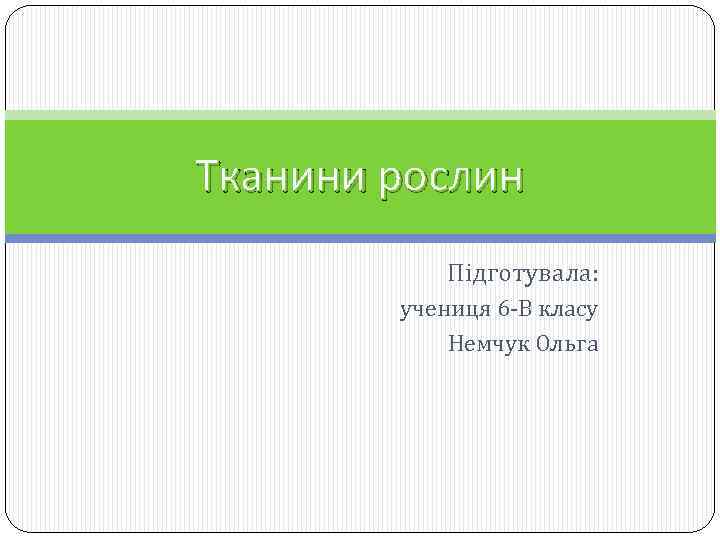 Тканини рослин

Підготувала:
учениця 6-В класу
Немчук Ольга